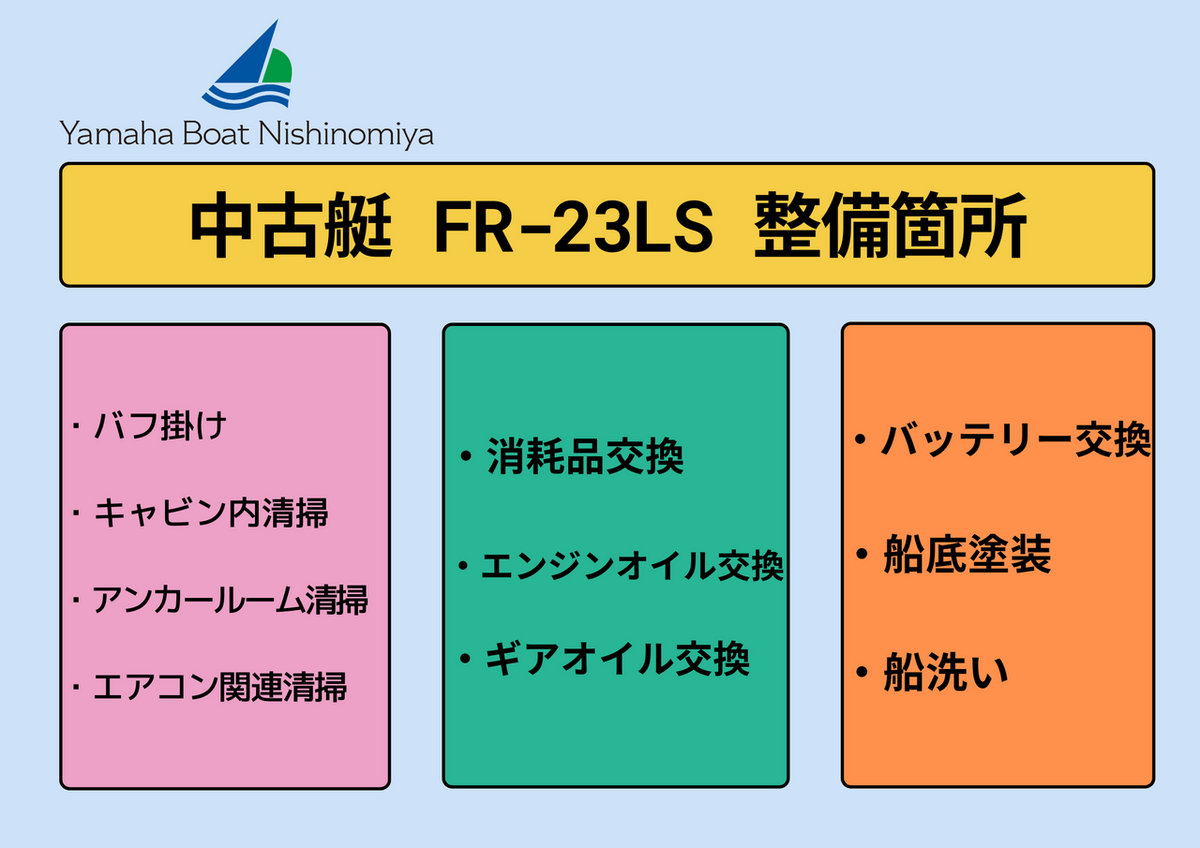 Yamaha Boat Nishinomiya

中古艇 FR-23LS 整備箇所

・バフ掛け

・キャビン内清掃

・アンカールーム清掃

・エアコン関連清掃

・消耗品交換

・エンジンオイル交換

・ギアオイル交換

・バッテリー交換

・船底塗装

・船洗い